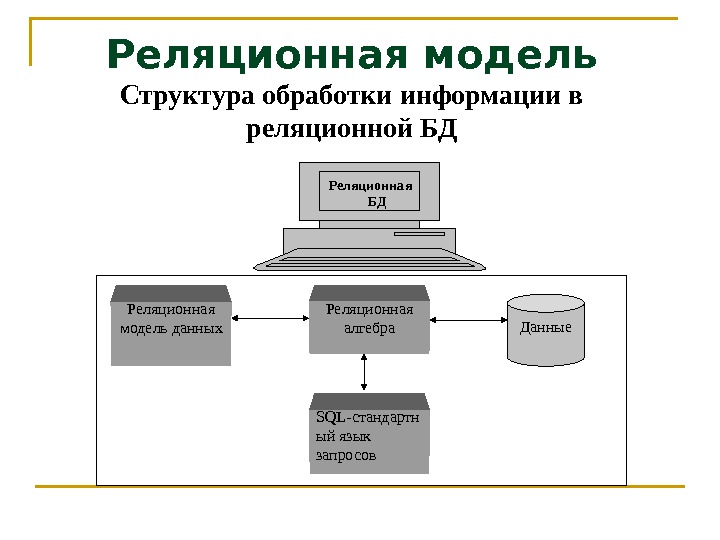 Реляционная модель

Структура обработки информации в реляционной БД

Реляционная БД

Реляционная модель данных

Реляционная алгебра

Данные

SQL-стандартный язык запросов